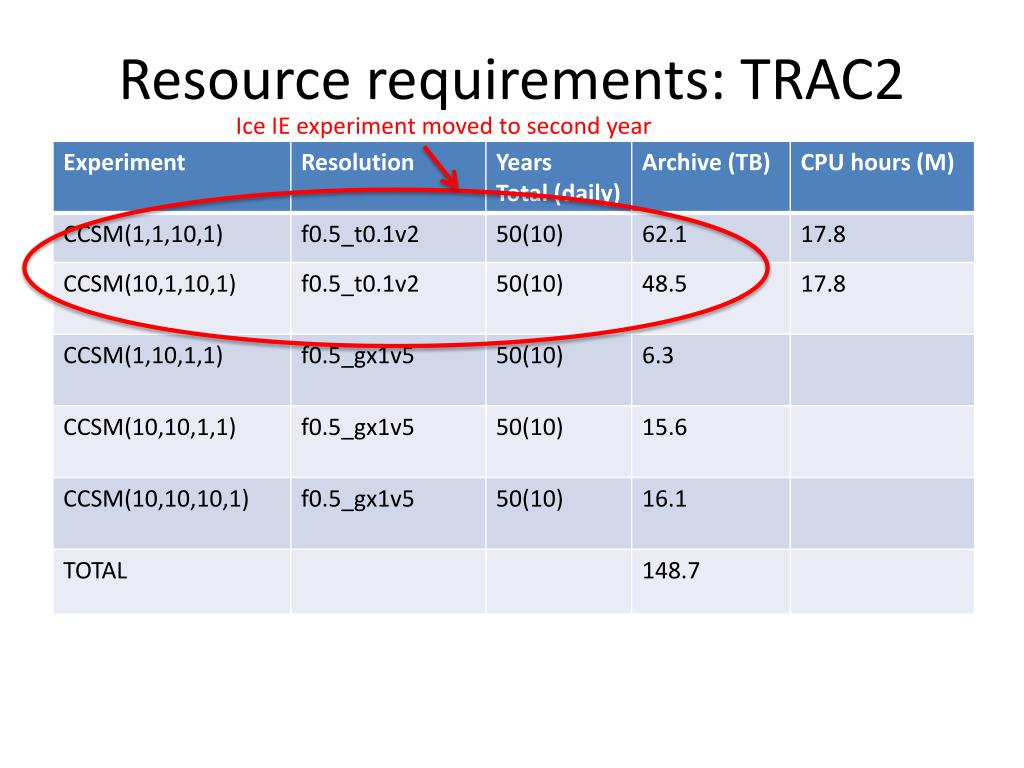 Resource requirements: TRAC2

Ice IE experiment moved to second year

| Experiment | Resolution | Years Total (daily) | Archive (TB) | CPU hours (M) |
|---|---|---|---|---|
| CCSM(1,1,10,1) | f0.5_t0.1v2 | 50(10) | 62.1 | 17.8 |
| CCSM(10,1,10,1) | f0.5_t0.1v2 | 50(10) | 48.5 | 17.8 |
| CCSM(1,10,1,1) | f0.5_gx1v5 | 50(10) | 6.3 | |
| CCSM(10,10,1,1) | f0.5_gx1v5 | 50(10) | 15.6 | |
| CCSM(10,10,10,1) | f0.5_gx1v5 | 50(10) | 16.1 | |
| TOTAL | | | 148.7 | |